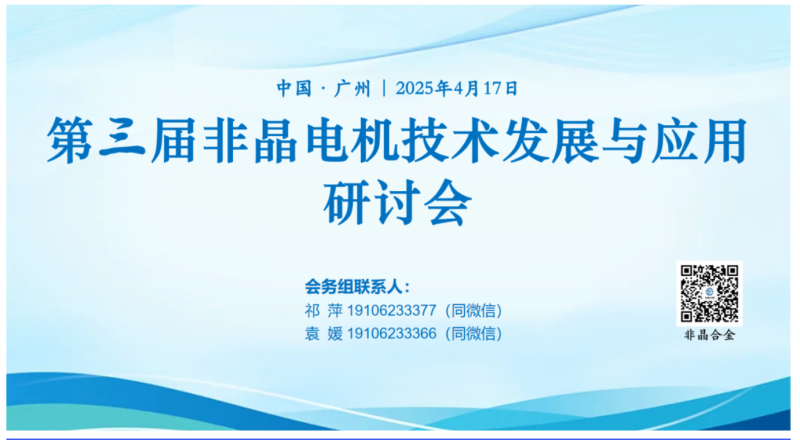 中国 · 广州 | 2025年4月17日

第三届非晶电机技术发展与应用研讨会

会务组联系人：
祁 萍 19106233377（同微信）
袁 媛 19106233366（同微信）

非晶合金